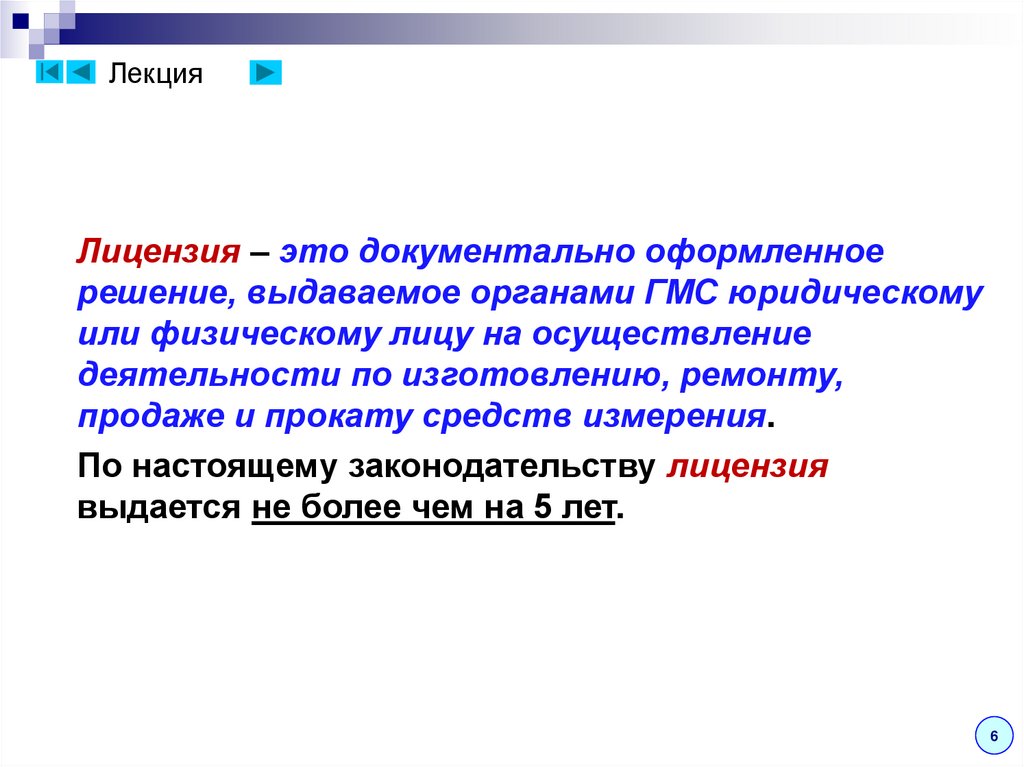 Лекция

Лицензия – это документально оформленное решение, выдаваемое органами ГМС юридическому или физическому лицу на осуществление деятельности по изготовлению, ремонту, продаже и прокату средств измерения.

По настоящему законодательству лицензия выдается не более чем на 5 лет.

6